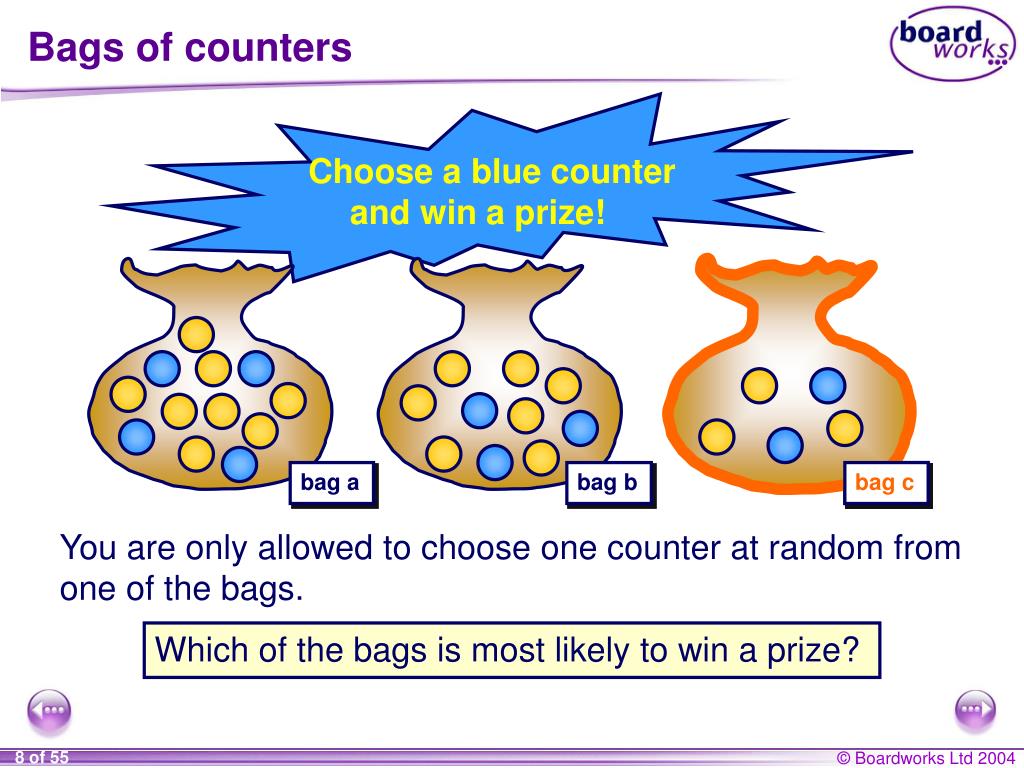 Bags of counters

board works

Choose a blue counter and win a prize!

bag a

bag b

bag c

You are only allowed to choose one counter at random from one of the bags.

Which of the bags is most likely to win a prize?

8 of 55

© Boardworks Ltd 2004